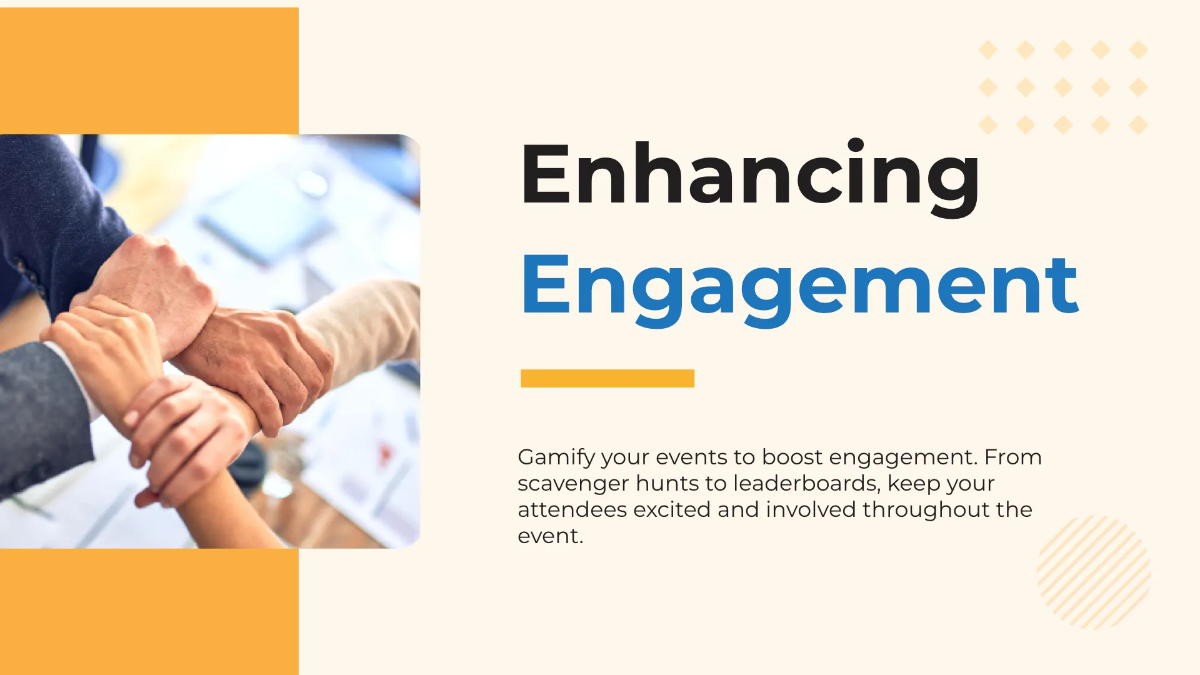 Enhancing Engagement

Gamify your events to boost engagement. From scavenger hunts to leaderboards, keep your attendees excited and involved throughout the event.